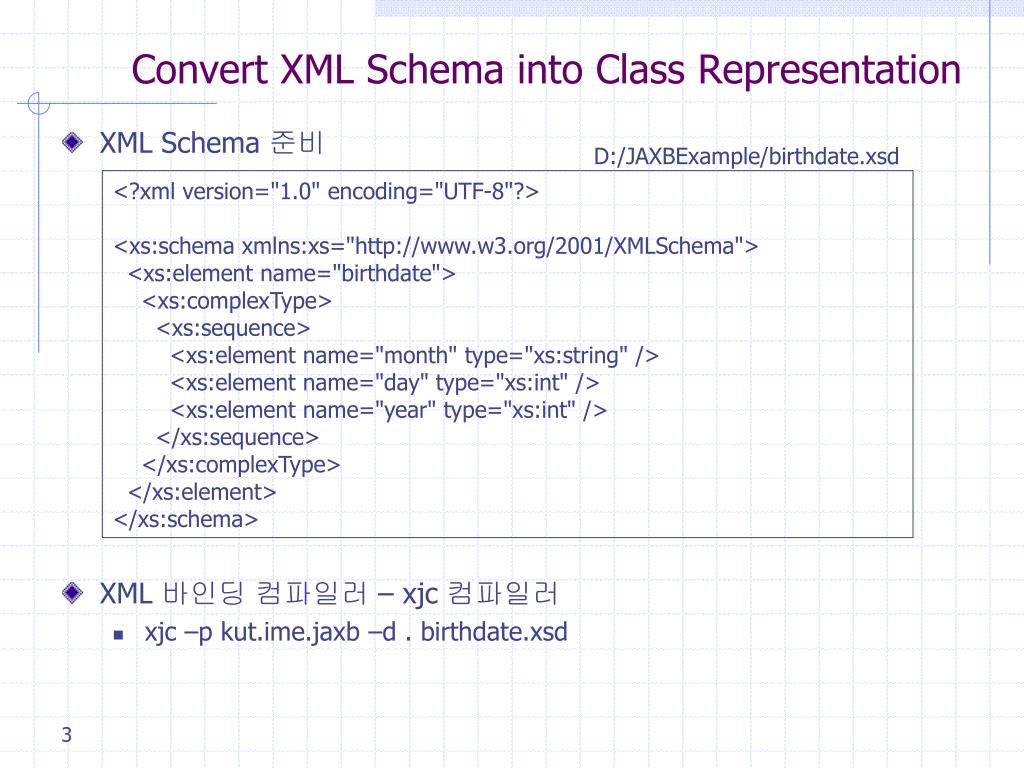 Convert XML Schema into Class Representation

XML Schema 준비

D:/JAXBExample/birthdate.xsd

<?xml version="1.0" encoding="UTF-8"?>

<xs:schema xmlns:xs="http://www.w3.org/2001/XMLSchema">
<xs:element name="birthdate">
<xs:complexType>
<xs:sequence>
<xs:element name="month" type="xs:string" />
<xs:element name="day" type="xs:int" />
<xs:element name="year" type="xs:int" />
</xs:sequence>
</xs:complexType>
</xs:element>
</xs:schema>

XML 바인딩 컴파일러 – xjc 컴파일러

xjc –p kut.ime.jaxb –d . birthdate.xsd

3